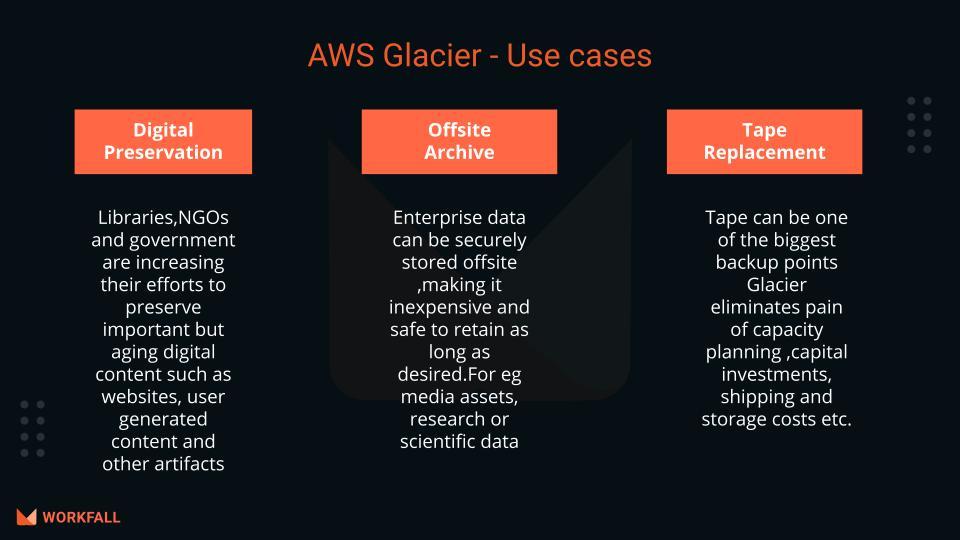 AWS Glacier - Use cases

Digital Preservation

Libraries,NGOs and government are increasing their efforts to preserve important but aging digital content such as websites, user generated content and other artifacts

Offsite Archive

Enterprise data can be securely stored offsite ,making it inexpensive and safe to retain as long as desired.For eg media assets, research or scientific data

Tape Replacement

Tape can be one of the biggest backup points Glacier eliminates pain of capacity planning ,capital investments, shipping and storage costs etc.

WORKFALL